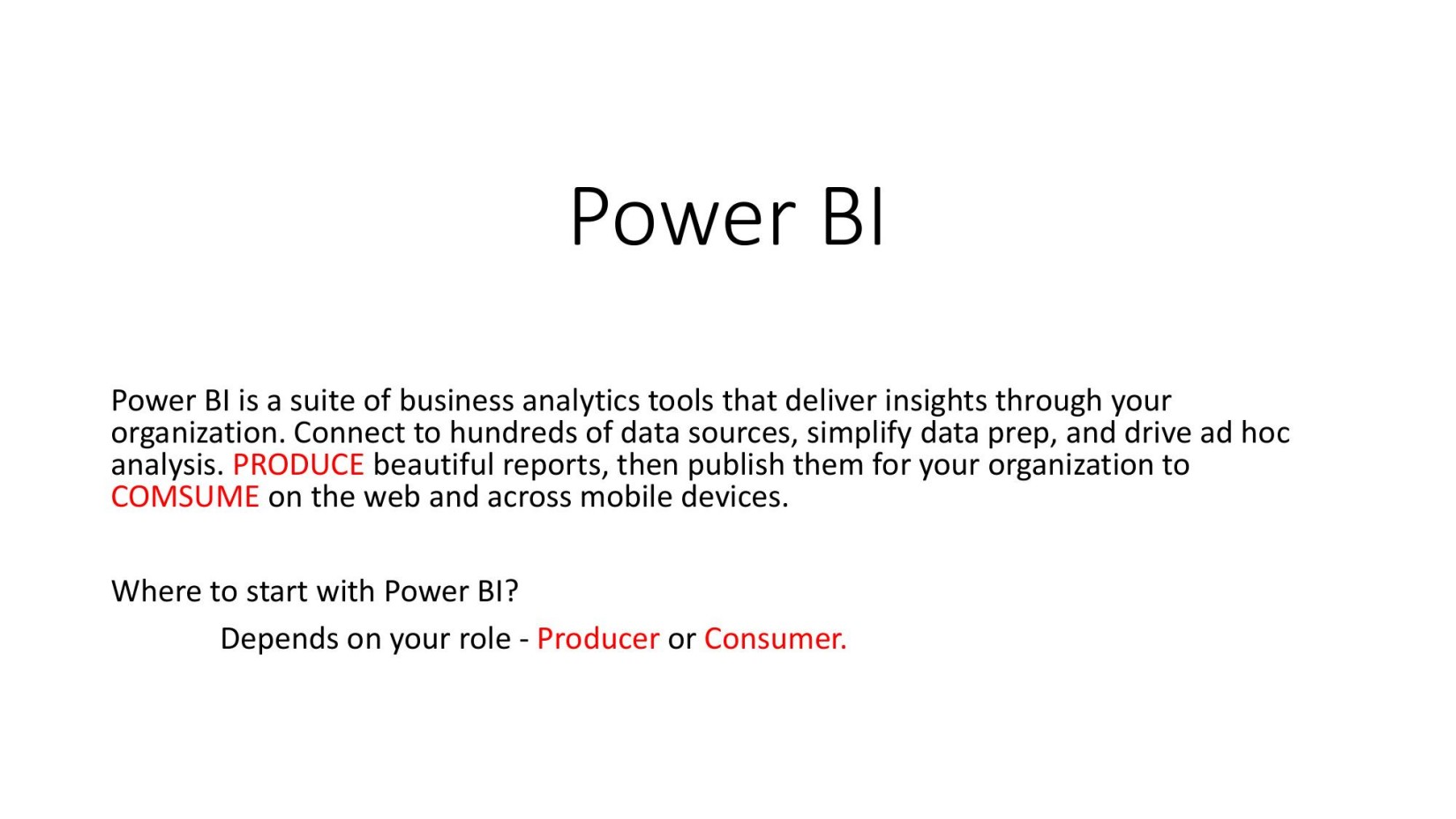 Power BI

Power BI is a suite of business analytics tools that deliver insights through your organization. Connect to hundreds of data sources, simplify data prep, and drive ad hoc analysis. PRODUCE beautiful reports, then publish them for your organization to COMSUME on the web and across mobile devices.

Where to start with Power BI?

Depends on your role - Producer or Consumer.